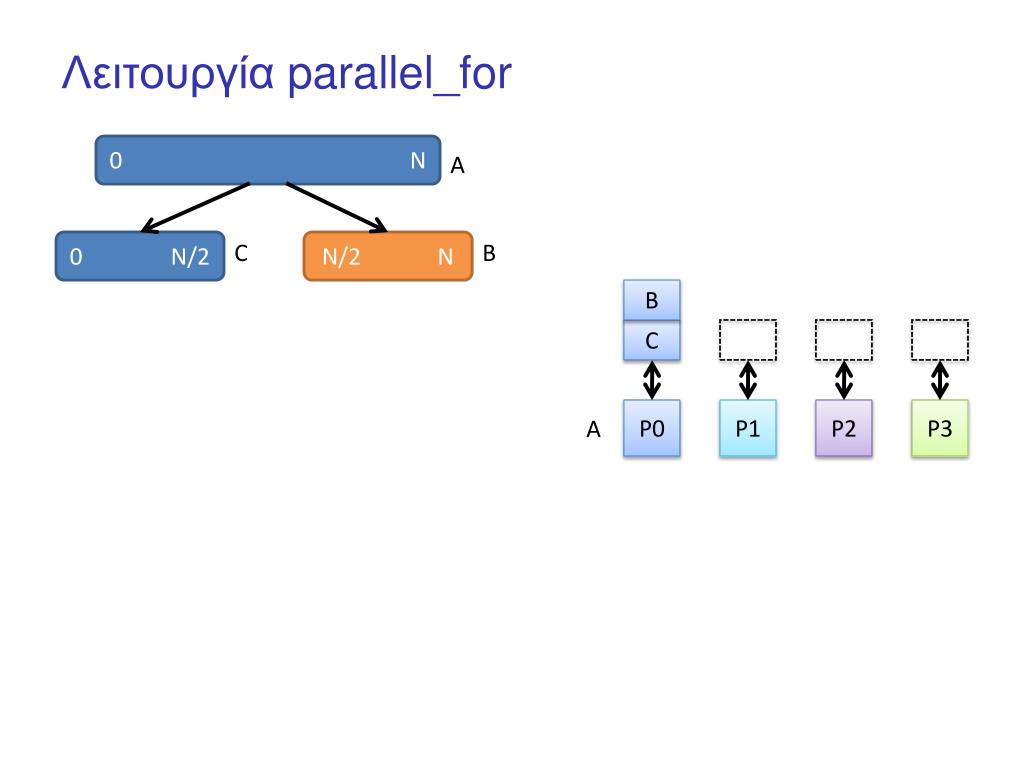 Λειτουργία parallel_for

0 N A

0 N/2 C

N/2 N B

B

C

A P0 P1 P2 P3